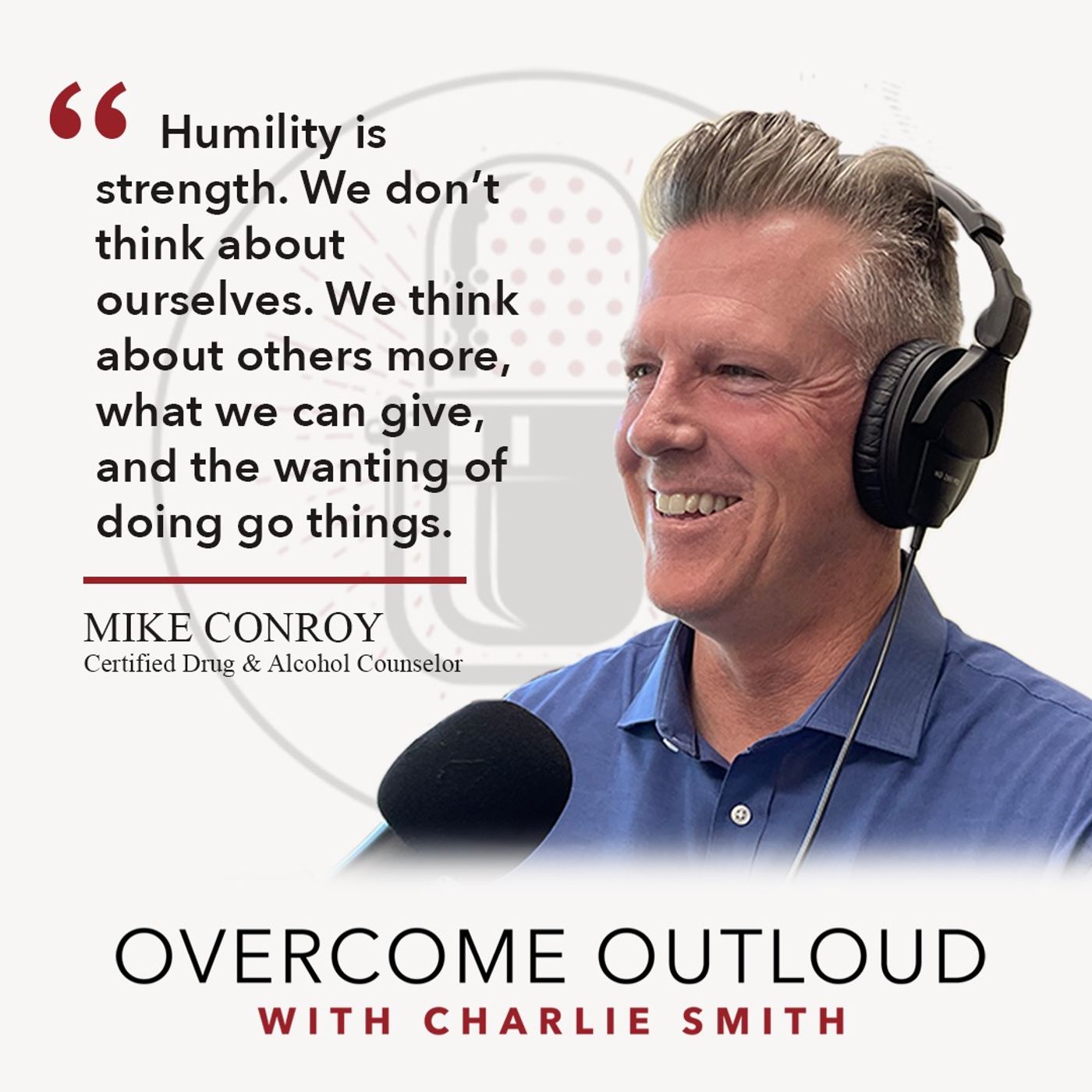 “ Humility is strength. We don’t think about ourselves. We think about others more, what we can give, and the wanting of doing go things.

MIKE CONROY
Certified Drug & Alcohol Counselor

OVERCOME OUTLOUD
WITH CHARLIE SMITH